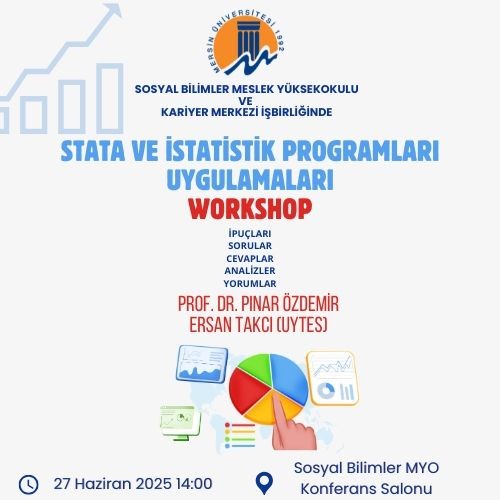 MERSİN ÜNİVERSİTESİ 1992

SOSYAL BİLİMLER MESLEK YÜKSEKOKULU
VE
KARİYER MERKEZİ İŞBİRLİĞİNDE

STATA VE İSTATİSTİK PROGRAMLARI UYGULAMALARI
WORKSHOP

İPUÇLARI
SORULAR
CEVAPLAR
ANALİZLER
YORUMLAR

PROF. DR. PINAR ÖZDEMİR
ERSAN TAKCI (UYTES)

27 Haziran 2025 14:00

Sosyal Bilimler MYO
Konferans Salonu